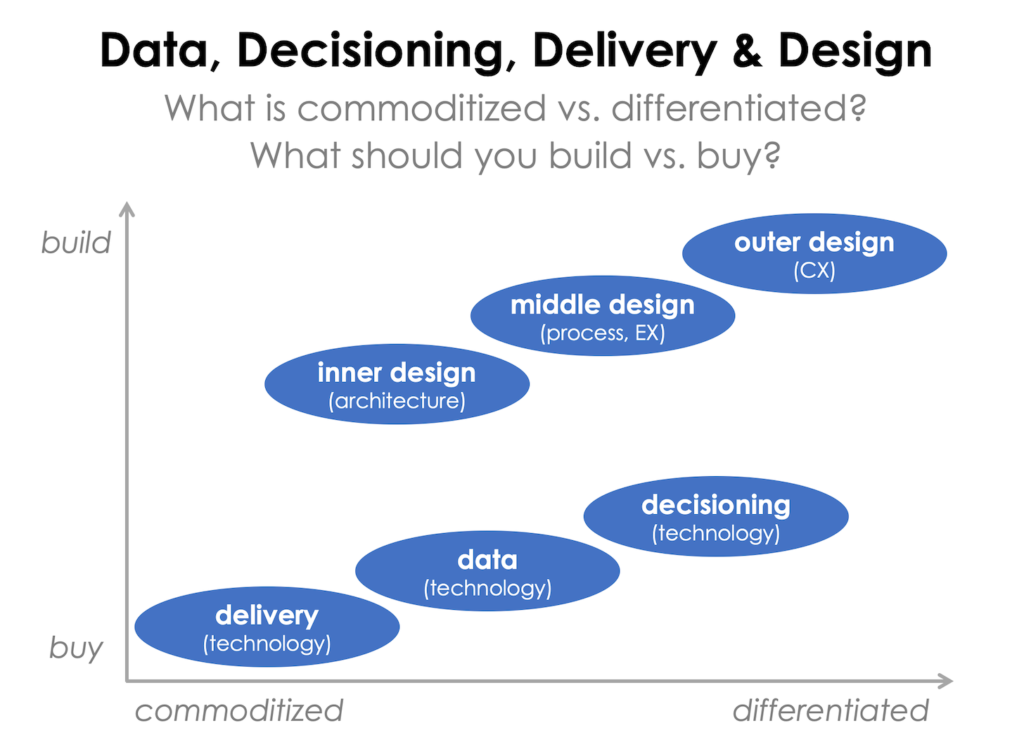 Data, Decisioning, Delivery & Design

What is commoditized vs. differentiated?
What should you build vs. buy?

build

outer design
(CX)

middle design
(process, EX)

inner design
(architecture)

decisioning
(technology)

data
(technology)

delivery
(technology)

buy

commoditized

differentiated